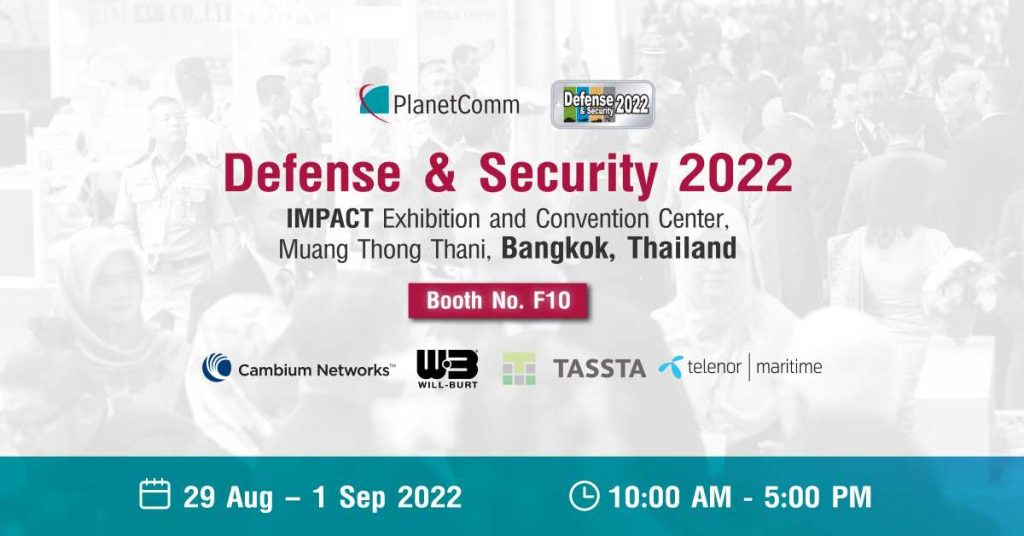 PlanetComm

Defense & Security 2022

Defense & Security 2022

IMPACT Exhibition and Convention Center, Muang Thong Thani, Bangkok, Thailand

Booth No. F10

Cambium Networks™

WB WILL-BURT

TASSTA

telenor | maritime

29 Aug – 1 Sep 2022

10:00 AM - 5:00 PM